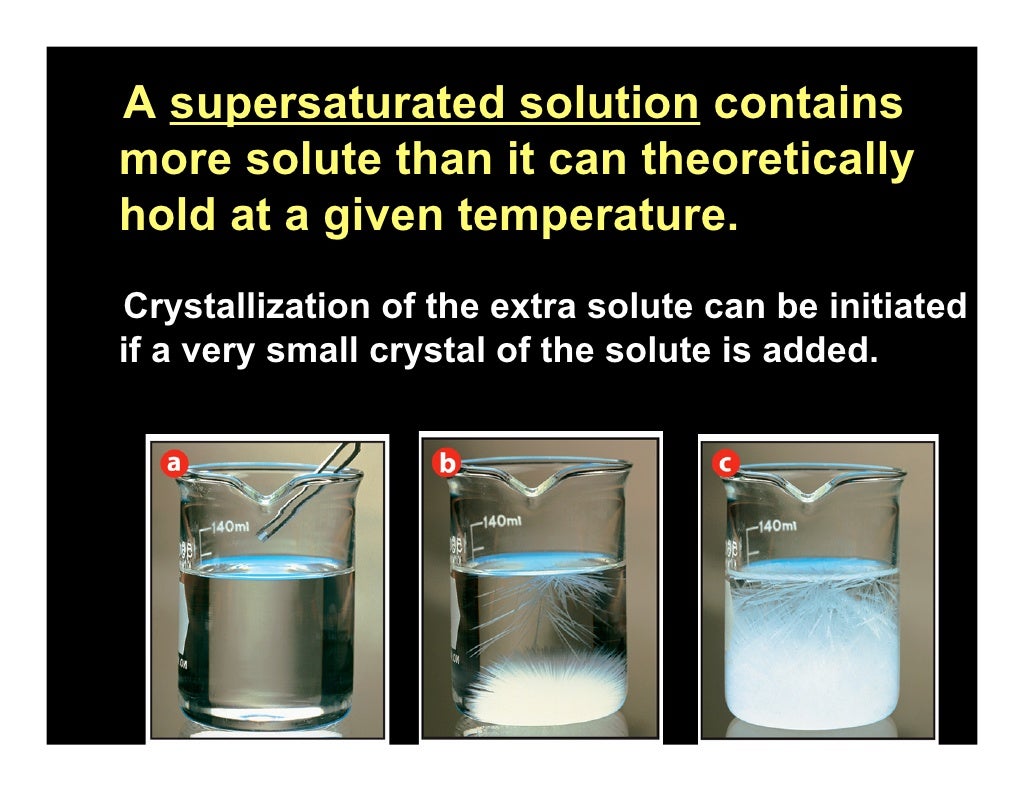 A supersaturated solution contains more solute than it can theoretically hold at a given temperature.

Crystallization of the extra solute can be initiated if a very small crystal of the solute is added.

a
140ml

b
140ml

c
140ml